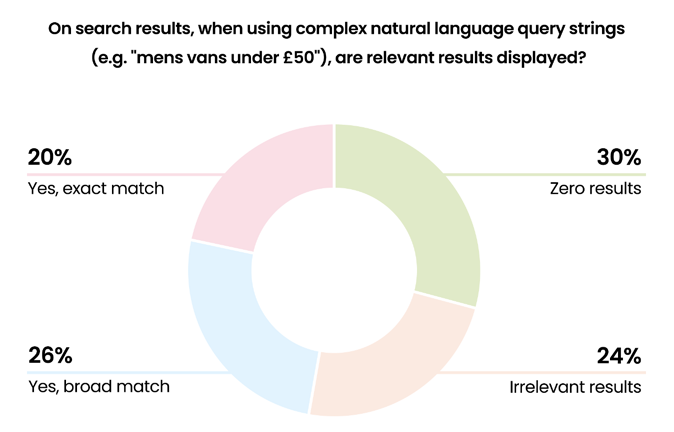 On search results, when using complex natural language query strings (e.g. "mens vans under £50"), are relevant results displayed?

20%
Yes, exact match

30%
Zero results

26%
Yes, broad match

24%
Irrelevant results